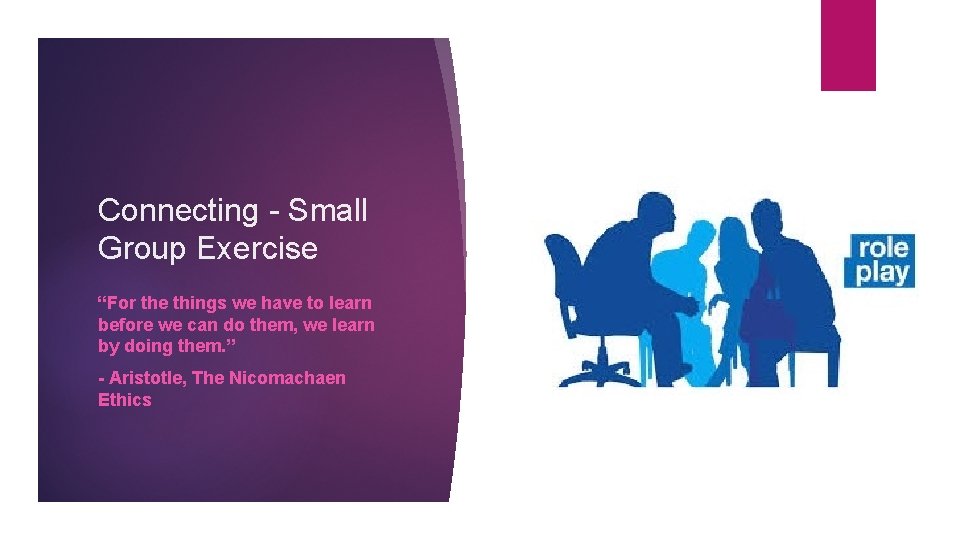 Connecting - Small Group Exercise

“For the things we have to learn before we can do them, we learn by doing them.”

- Aristotle, The Nicomachaen Ethics

role play